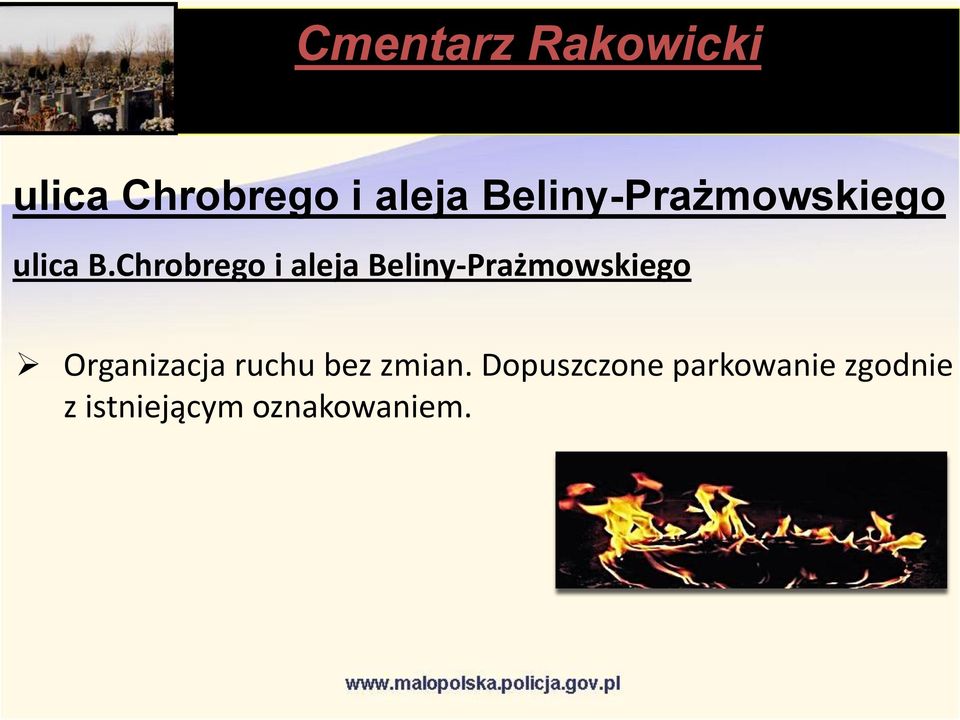 Cmentarz Rakowicki

ulica Chrobrego i aleja Beliny-Prażmowskiego

ulica B.Chrobrego i aleja Beliny-Prażmowskiego

➢ Organizacja ruchu bez zmian. Dopuszczone parkowanie zgodnie z istniejącym oznakowaniem.

www.malopolska.policja.gov.pl